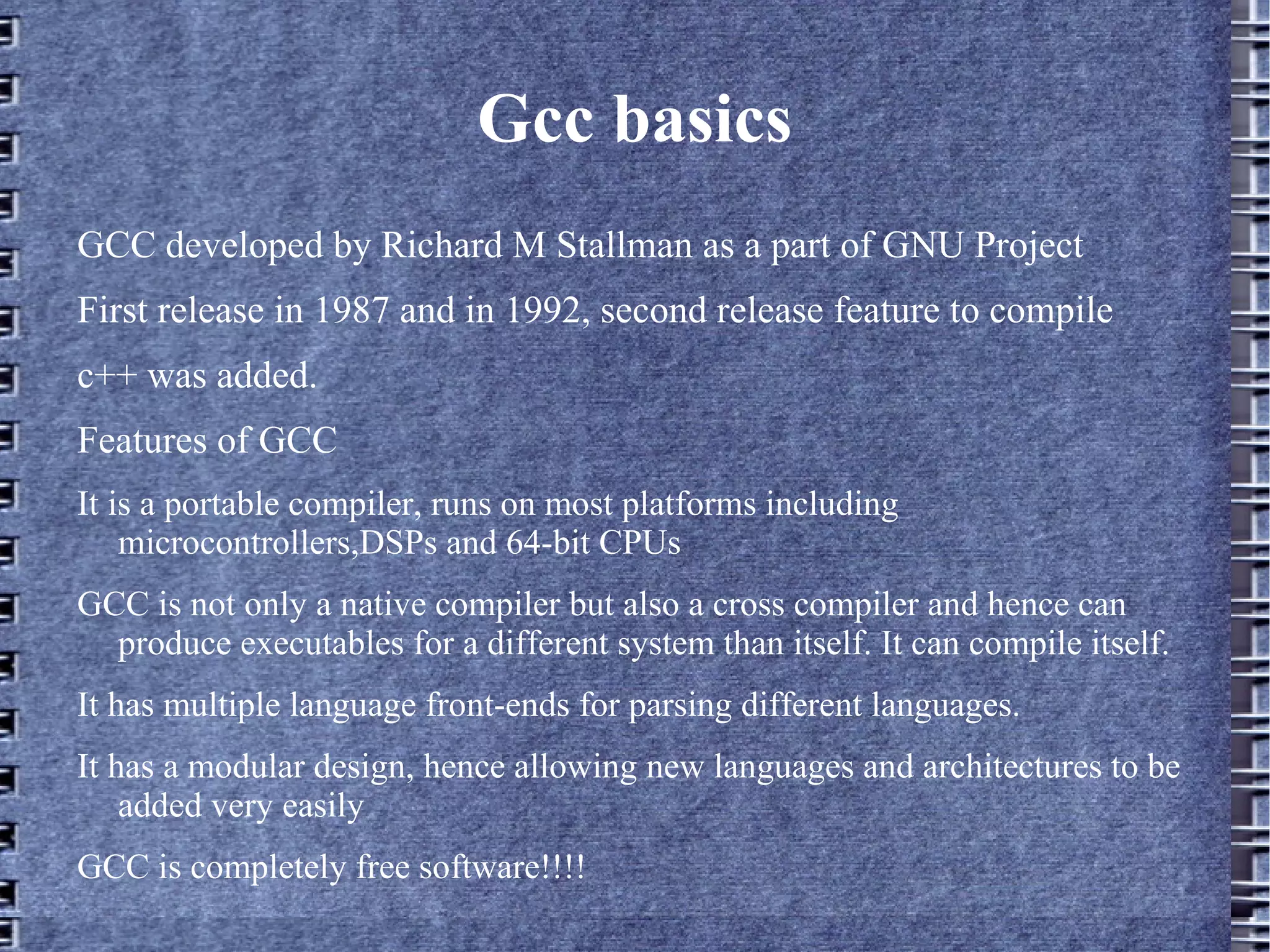 Gcc basics

GCC developed by Richard M Stallman as a part of GNU Project

First release in 1987 and in 1992, second release feature to compile

c++ was added.

Features of GCC

It is a portable compiler, runs on most platforms including microcontrollers,DSPs and 64-bit CPUs

GCC is not only a native compiler but also a cross compiler and hence can produce executables for a different system than itself. It can compile itself.

It has multiple language front-ends for parsing different languages.

It has a modular design, hence allowing new languages and architectures to be added very easily

GCC is completely free software!!!!